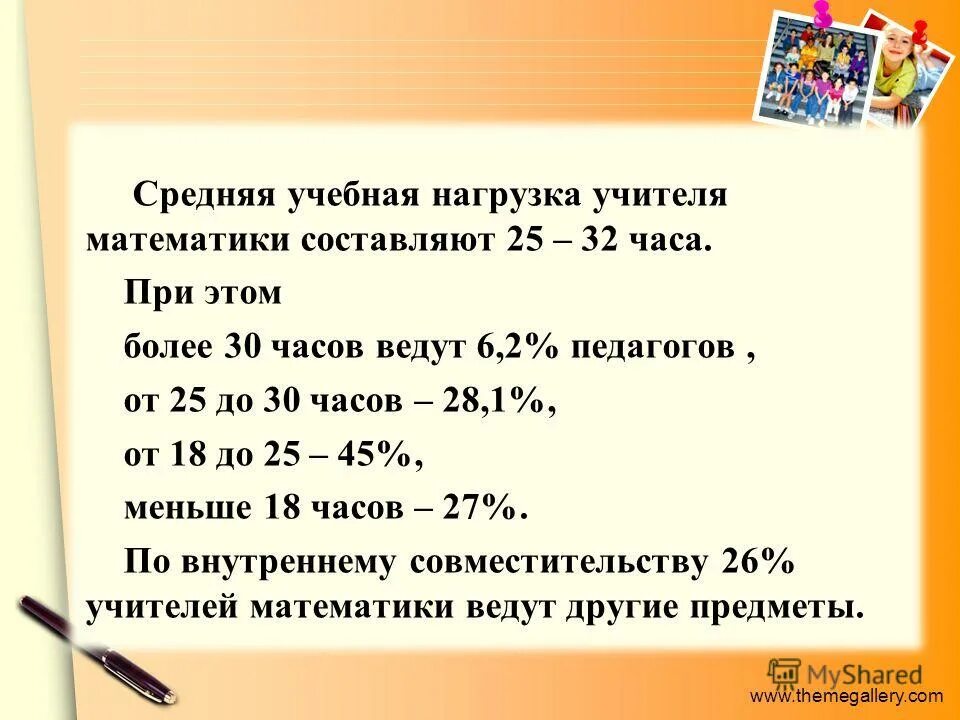 Средняя учебная нагрузка учителя математики составляют 25 – 32 часа.

При этом

более 30 часов ведут 6,2% педагогов ,

от 25 до 30 часов – 28,1%,

от 18 до 25 – 45%,

меньше 18 часов – 27%.

По внутреннему совместительству 26% учителей математики ведут другие предметы.

MyShared

www.themegallery.com